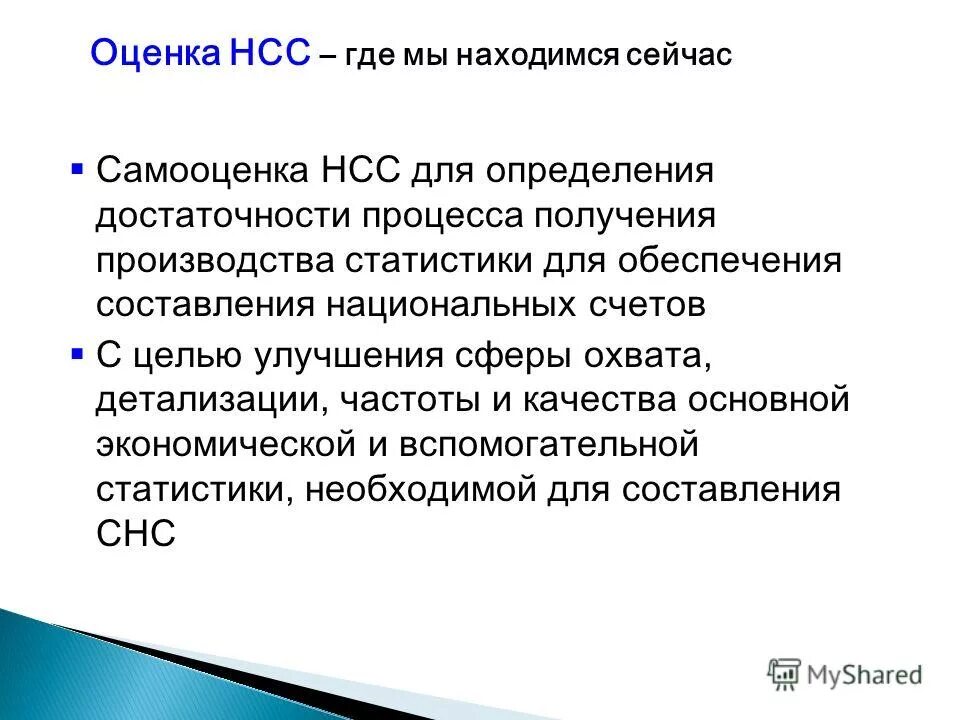 Оценка НСС – где мы находимся сейчас

▪ Самооценка НСС для определения достаточности процесса получения производства статистики для обеспечения составления национальных счетов

▪ С целью улучшения сферы охвата, детализации, частоты и качества основной экономической и вспомогательной статистики, необходимой для составления СНС

MyShared